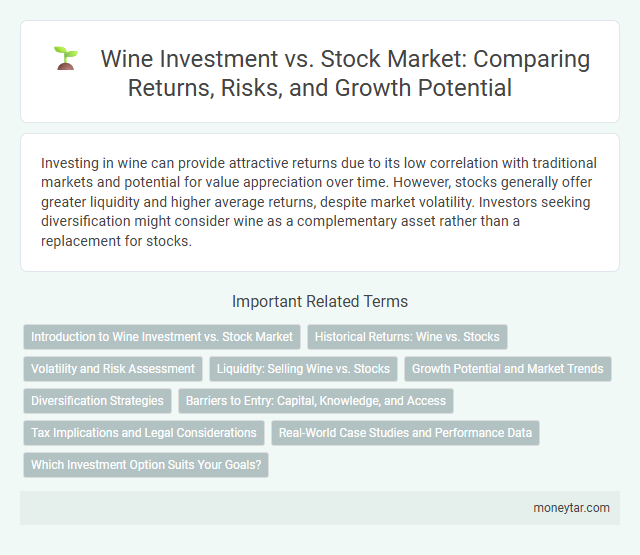 Wine Investment vs. Stock Market: Comparing Returns, Risks, and Growth Potential

Investing in wine can provide attractive returns due to its low correlation with traditional markets and potential for value appreciation over time. However, stocks generally offer greater liquidity and higher average returns, despite market volatility. Investors seeking diversification might consider wine as a complementary asset rather than a replacement for stocks.

Important Related Terms

Introduction to Wine Investment vs. Stock Market

Historical Returns: Wine vs. Stocks

Volatility and Risk Assessment

Liquidity: Selling Wine vs. Stocks

Growth Potential and Market Trends

Diversification Strategies

Barriers to Entry: Capital, Knowledge, and Access

Tax Implications and Legal Considerations

Real-World Case Studies and Performance Data

Which Investment Option Suits Your Goals?

moneytar.com